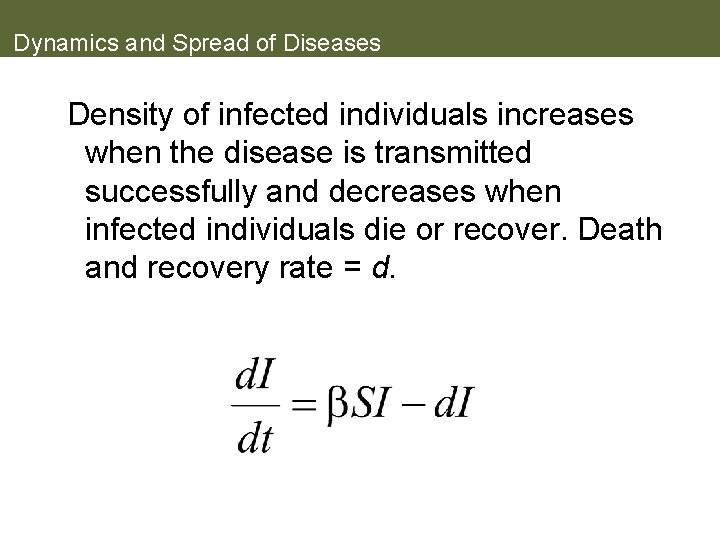 Dynamics and Spread of Diseases

Density of infected individuals increases when the disease is transmitted successfully and decreases when infected individuals die or recover. Death and recovery rate = $d$.

$\frac{dI}{dt} = \beta SI - dI$